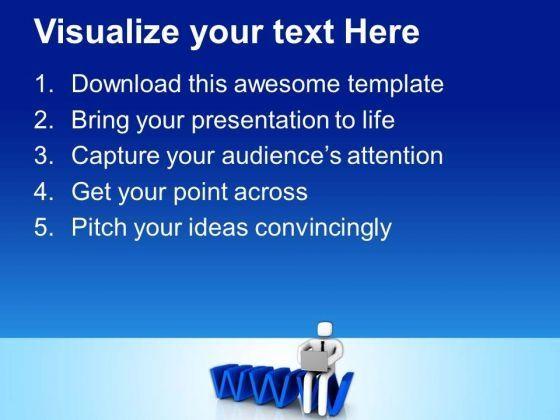 Visualize your text Here

1. Download this awesome template
2. Bring your presentation to life
3. Capture your audience's attention
4. Get your point across
5. Pitch your ideas convincingly

WWW